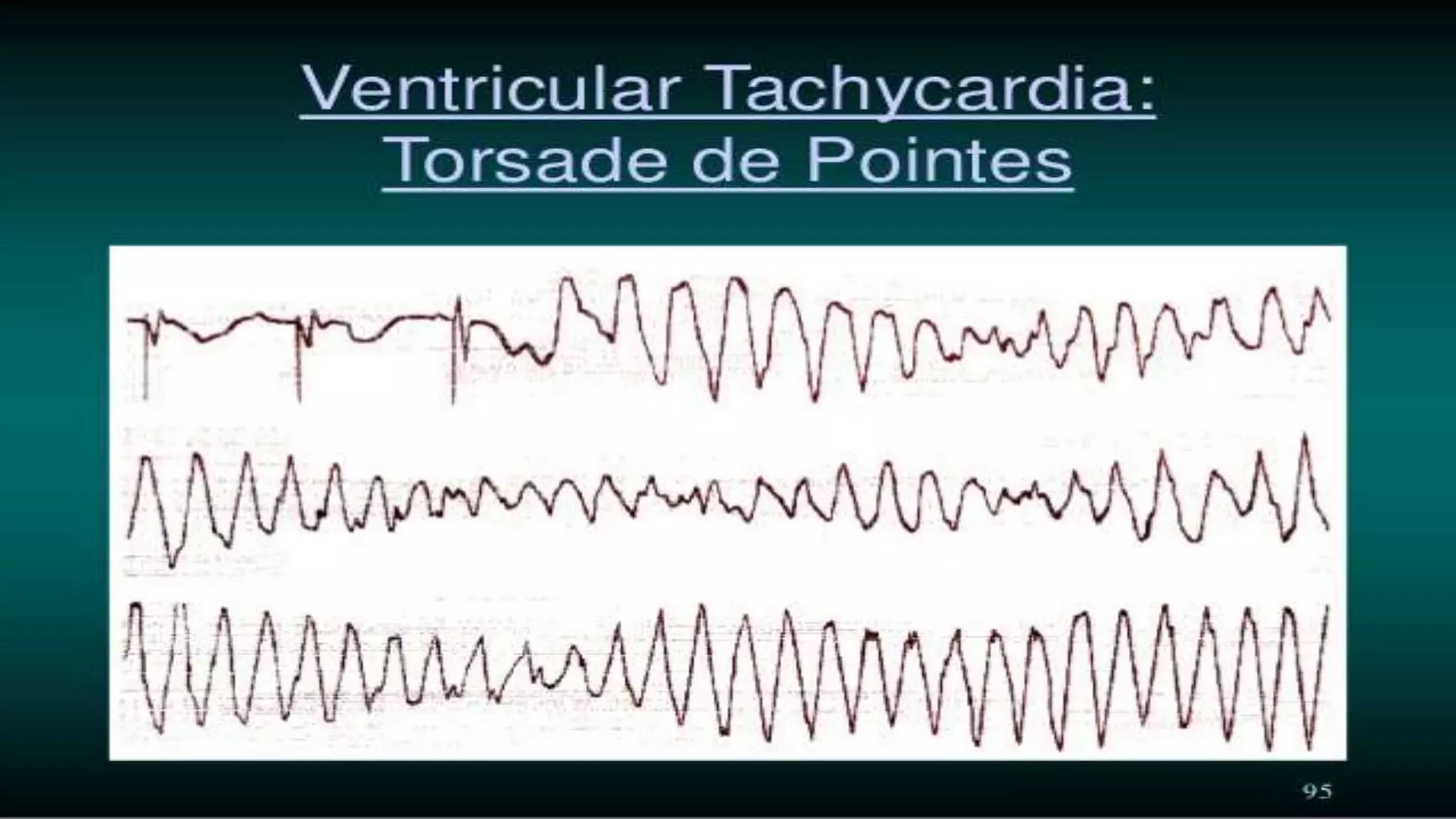 Ventricular Tachycardia:
Torsade de Pointes

95